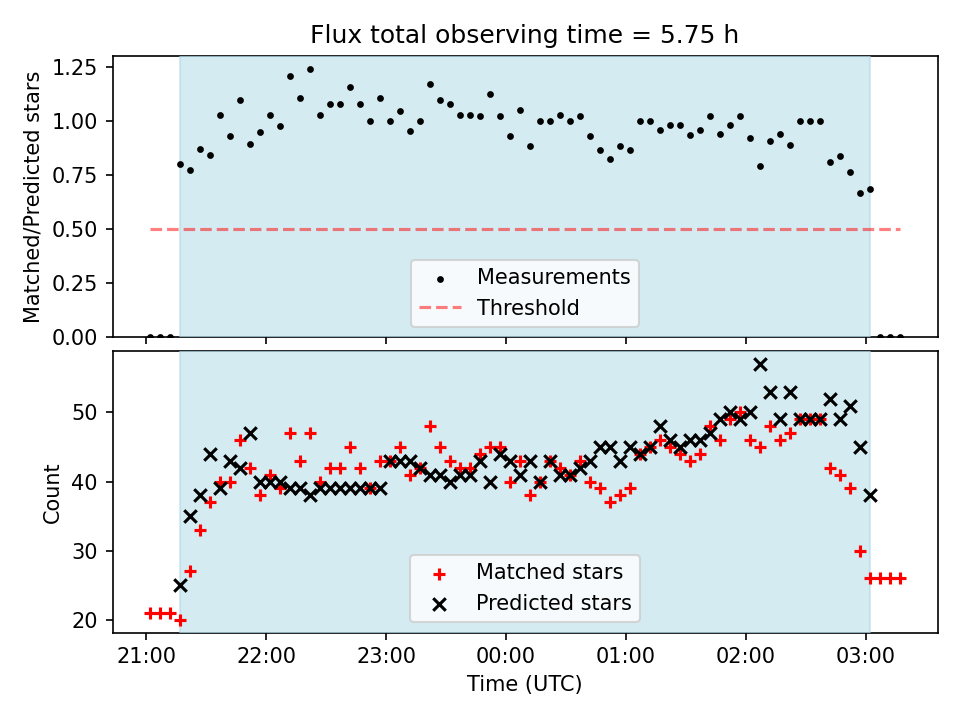 Flux total observing time = 5.75 h

Matched/Predicted stars

1.25
1.00
0.75
0.50
0.25
0.00

Measurements
Threshold

Count

50
40
30
20

Matched stars
Predicted stars

21:00
22:00
23:00
00:00
01:00
02:00
03:00

Time (UTC)